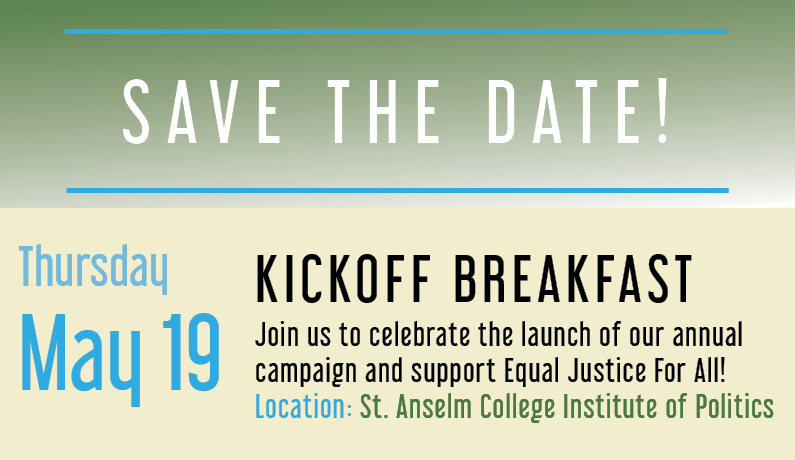 SAVE THE DATE!

Thursday
May 19

KICKOFF BREAKFAST

Join us to celebrate the launch of our annual campaign and support Equal Justice For All!

Location: St. Anselm College Institute of Politics